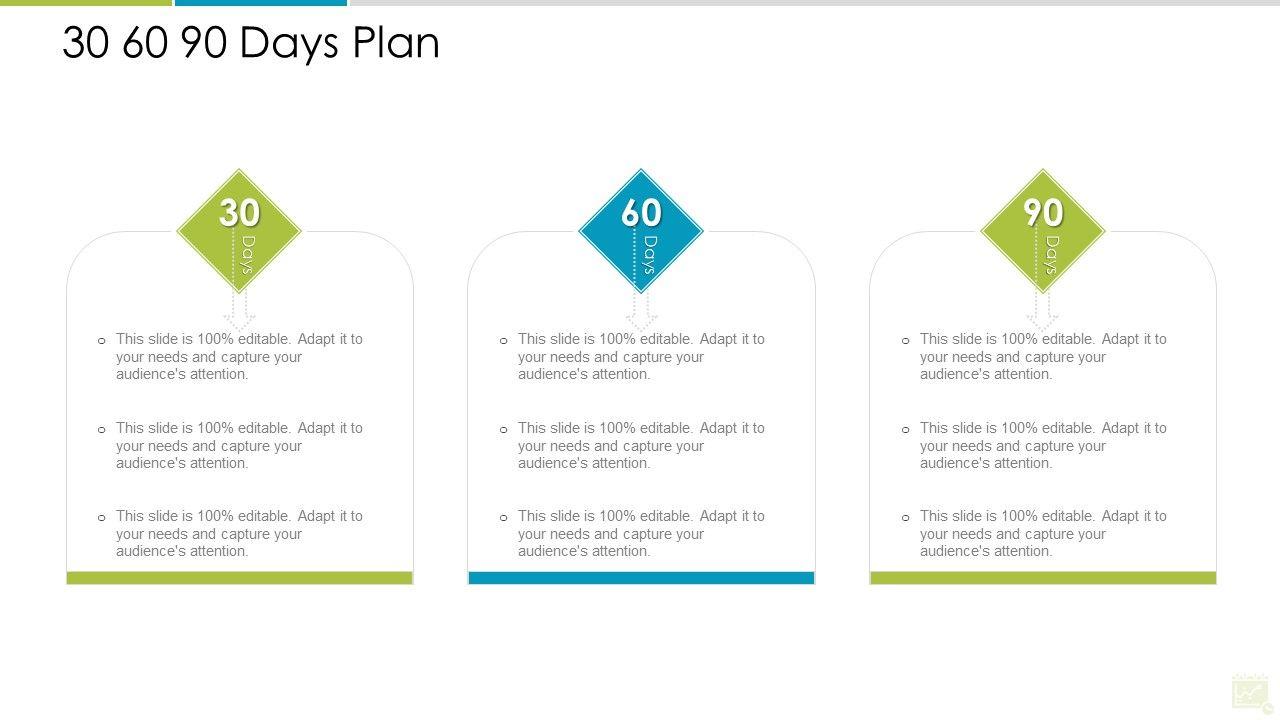 30 60 90 Days Plan

30
Days

o This slide is 100% editable. Adapt it to your needs and capture your audience's attention.

o This slide is 100% editable. Adapt it to your needs and capture your audience's attention.

o This slide is 100% editable. Adapt it to your needs and capture your audience's attention.

60
Days

o This slide is 100% editable. Adapt it to your needs and capture your audience's attention.

o This slide is 100% editable. Adapt it to your needs and capture your audience's attention.

o This slide is 100% editable. Adapt it to your needs and capture your audience's attention.

90
Days

o This slide is 100% editable. Adapt it to your needs and capture your audience's attention.

o This slide is 100% editable. Adapt it to your needs and capture your audience's attention.

o This slide is 100% editable. Adapt it to your needs and capture your audience's attention.